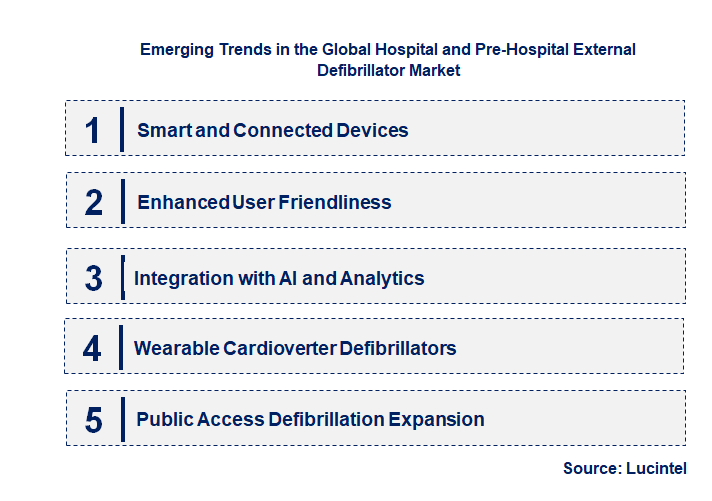 Emerging Trends in the Global Hospital and Pre-Hospital External Defibrillator Market

1 Smart and Connected Devices

2 Enhanced User Friendliness

3 Integration with AI and Analytics

4 Wearable Cardioverter Defibrillators

5 Public Access Defibrillation Expansion

Source: Lucintel